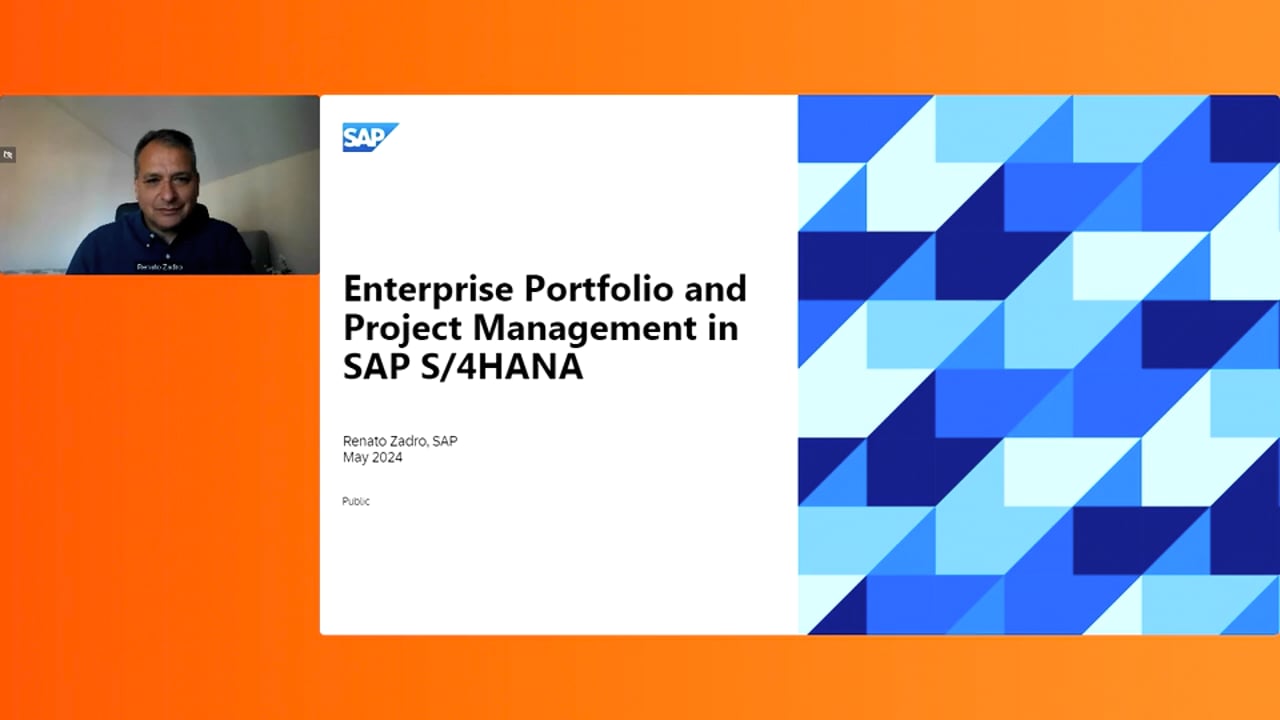 Renato Zadro

SAP

Enterprise Portfolio and Project Management in SAP S/4HANA

Renato Zadro, SAP
May 2024

Public